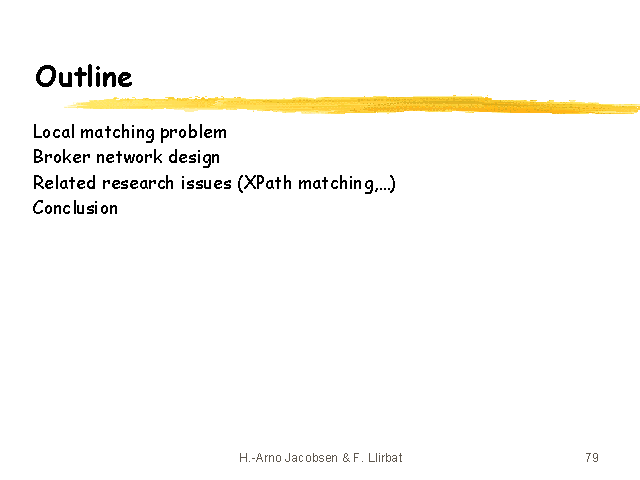 Outline

Local matching problem
Broker network design
Related research issues (XPath matching,...)
Conclusion

H.-Arno Jacobsen & F. Llirbat

79